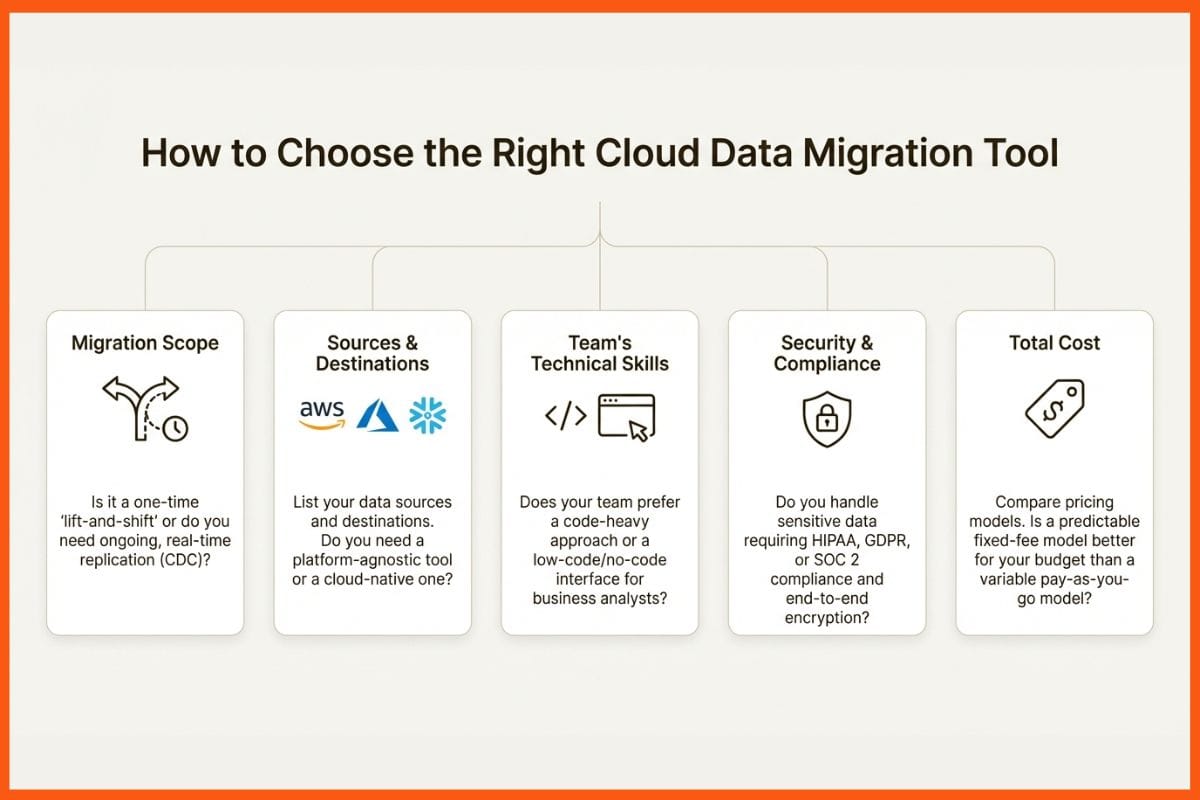 How to Choose the Right Cloud Data Migration Tool

Migration Scope

Is it a one-time 'lift-and-shift' or do you need ongoing, real-time replication (CDC)?

Sources & Destinations

aws

List your data sources and destinations. Do you need a platform-agnostic tool or a cloud-native one?

Team's Technical Skills

</>

Does your team prefer a code-heavy approach or a low-code/no-code interface for business analysts?

Security & Compliance

Do you handle sensitive data requiring HIPAA, GDPR, or SOC 2 compliance and end-to-end encryption?

Total Cost

$

Compare pricing models. Is a predictable fixed-fee model better for your budget than a variable pay-as-you-go model?